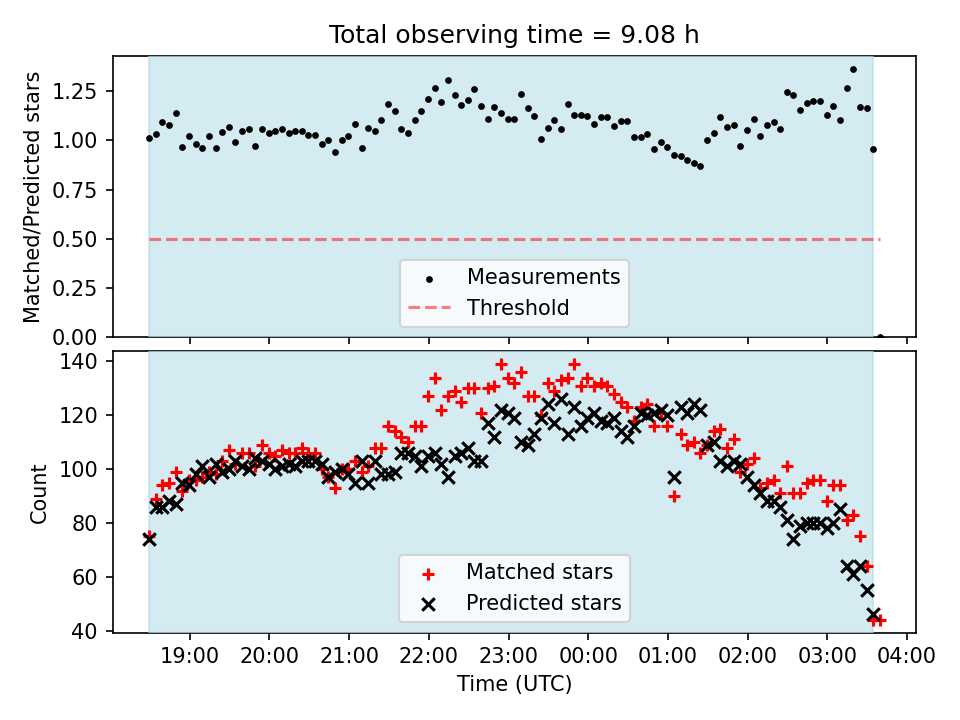 Total observing time = 9.08 h

Matched/Predicted stars

1.25
1.00
0.75
0.50
0.25
0.00

Measurements
Threshold

Count

140
120
100
80
60
40

Matched stars
Predicted stars

19:00 20:00 21:00 22:00 23:00 00:00 01:00 02:00 03:00 04:00

Time (UTC)